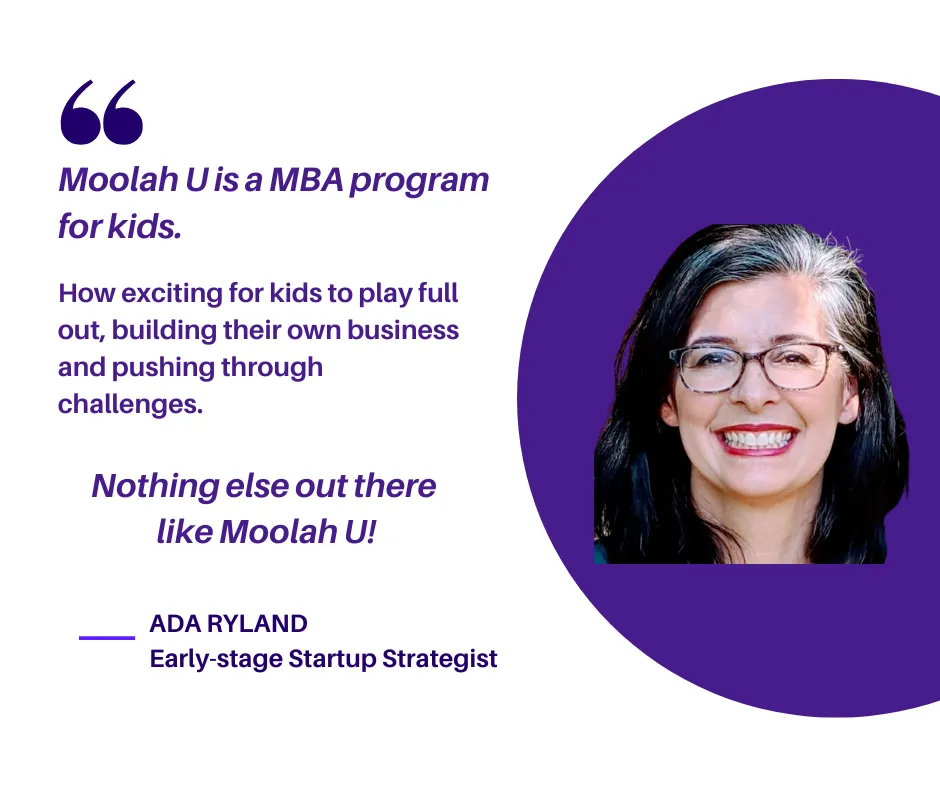 “

Moolah U is a MBA program for kids.

How exciting for kids to play full out, building their own business and pushing through challenges.

Nothing else out there like Moolah U!

ADA RYLAND
Early-stage Startup Strategist